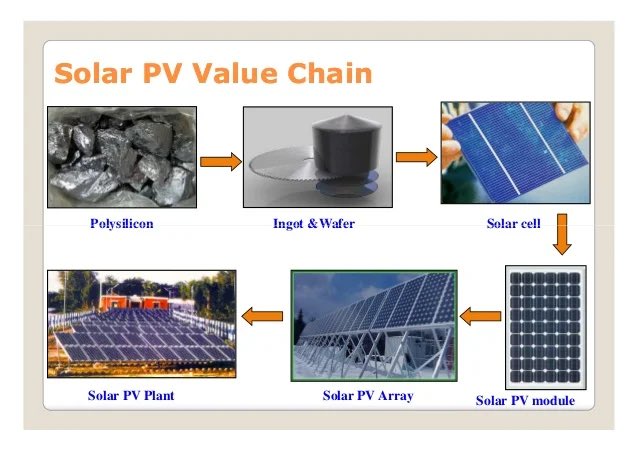 Solar PV Value Chain

Polysilicon

Ingot & Wafer

Solar cell

Solar PV module

Solar PV Array

Solar PV Plant